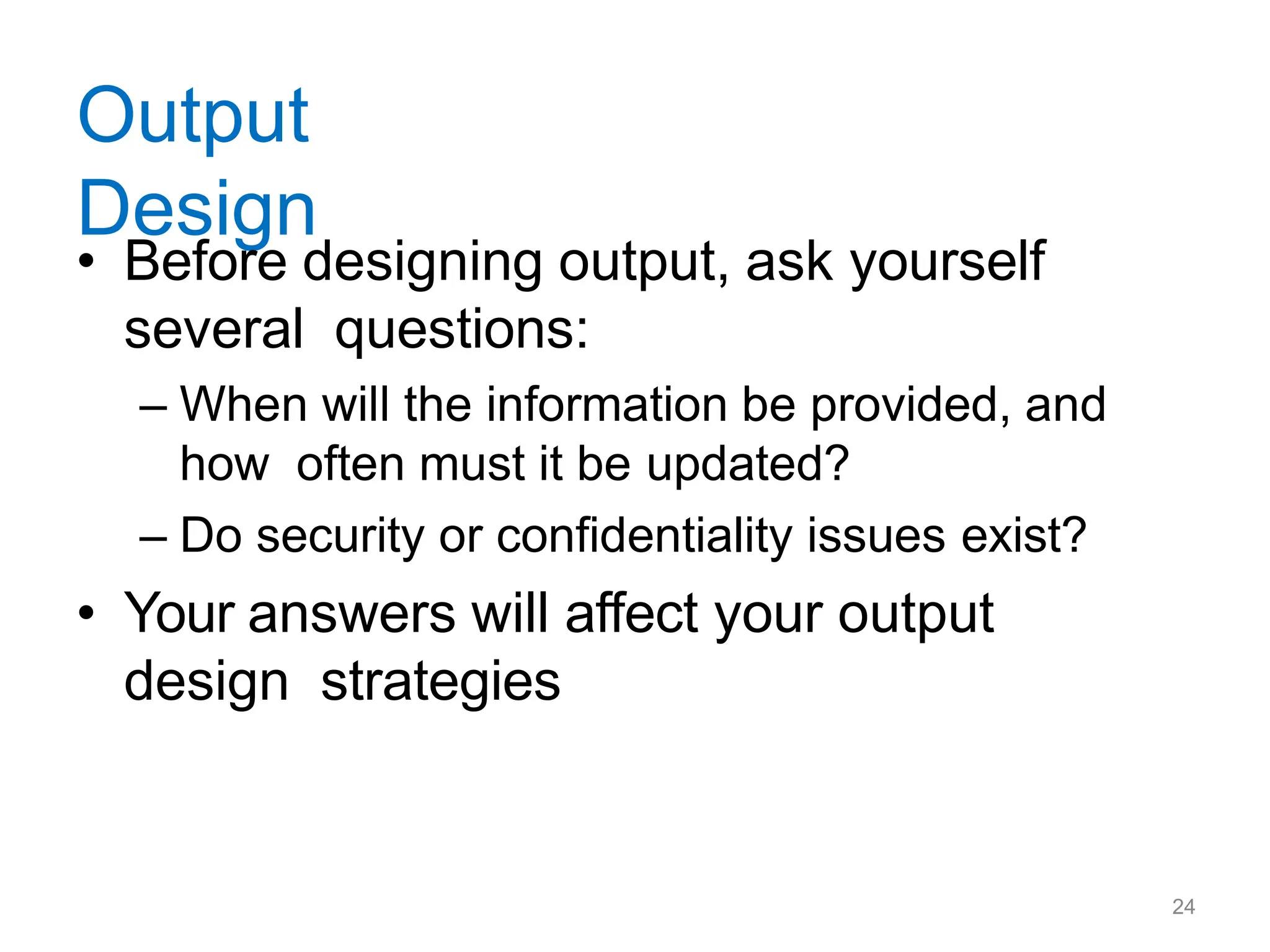 Output Design

• Before designing output, ask yourself several questions:
– When will the information be provided, and how often must it be updated?
– Do security or confidentiality issues exist?
• Your answers will affect your output design strategies

24